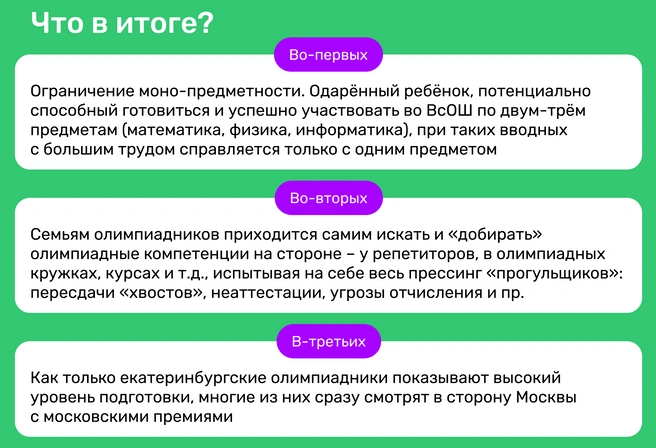 Что в итоге?

Во-первых

Ограничение моно-предметности. Одарённый ребёнок, потенциально способный готовиться и успешно участвовать во ВсОШ по двум-трём предметам (математика, физика, информатика), при таких вводных с большим трудом справляется только с одним предметом

Во-вторых

Семьям олимпиадников приходится самим искать и «добирать» олимпиадные компетенции на стороне – у репетиторов, в олимпиадных кружках, курсах и т.д., испытывая на себе весь прессинг «прогульщиков»: пересдачи «хвостов», неаттестации, угрозы отчисления и пр.

В-третьих

Как только екатеринбургские олимпиадники показывают высокий уровень подготовки, многие из них сразу смотрят в сторону Москвы с московскими премиями